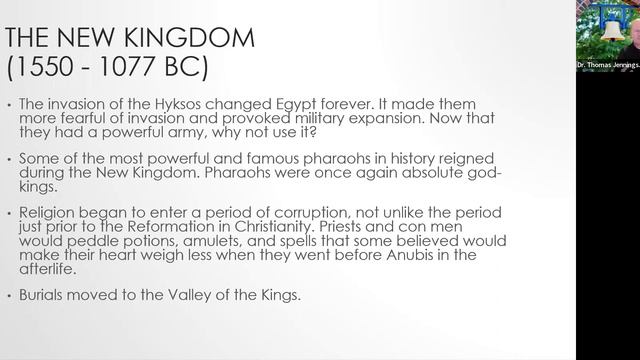 THE NEW KINGDOM
(1550 - 1077 BC)

• The invasion of the Hyksos changed Egypt forever. It made them more fearful of invasion and provoked military expansion. Now that they had a powerful army, why not use it?

• Some of the most powerful and famous pharaohs in history reigned during the New Kingdom. Pharaohs were once again absolute god-kings.

• Religion began to enter a period of corruption, not unlike the period just prior to the Reformation in Christianity. Priests and con men would peddle potions, amulets, and spells that some believed would make their heart weigh less when they went before Anubis in the afterlife.

• Burials moved to the Valley of the Kings.

Dr. Thomas Jennings.